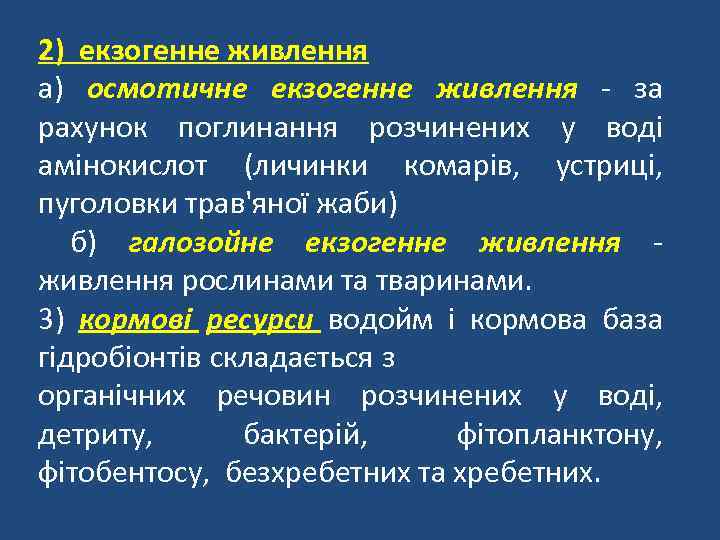 2) екзогенне живлення

а) осмотичне екзогенне живлення - за рахунок поглинання розчинених у воді амінокислот (личинки комарів, устриці, пуголовки трав'яної жаби)

б) галозойне екзогенне живлення - живлення рослинами та тваринами.

3) кормові ресурси водойм і кормова база гідробіонтів складається з

органічних речовин розчинених у воді, детриту, бактерій, фітопланктону, фітобентосу, безхребетних та хребетних.